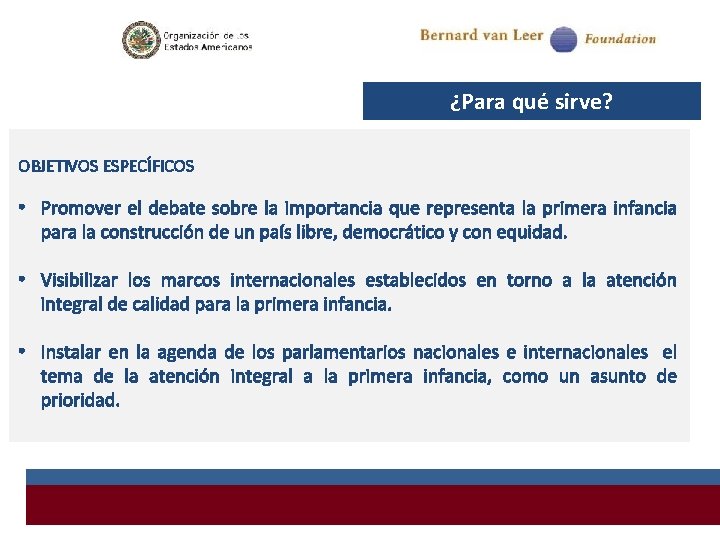 Organización de los Estados Americanos

Bernard van Leer Foundation

¿Para qué sirve?

OBJETIVOS ESPECÍFICOS

• Promover el debate sobre la importancia que representa la primera infancia para la construcción de un país libre, democrático y con equidad.

• Visibilizar los marcos internacionales establecidos en torno a la atención integral de calidad para la primera infancia.

• Instalar en la agenda de los parlamentarios nacionales e internacionales el tema de la atención integral a la primera infancia, como un asunto de prioridad.